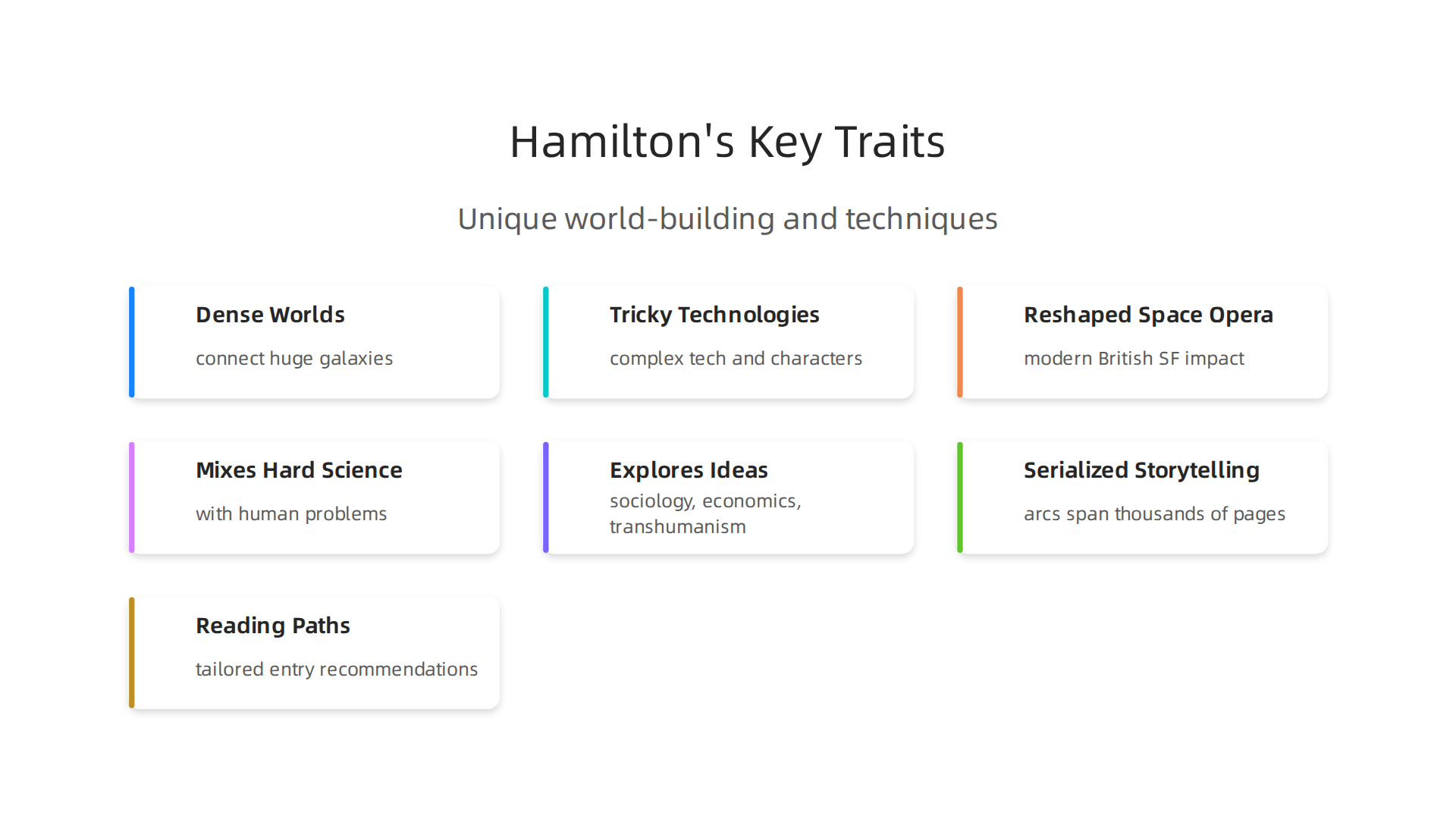 Hamilton's Key Traits

Unique world-building and techniques

Dense Worlds

connect huge galaxies

Tricky Technologies

complex tech and characters

Reshaped Space Opera

modern British SF impact

Mixes Hard Science

with human problems

Explores Ideas

sociology, economics, transhumanism

Serialized Storytelling

arcs span thousands of pages

Reading Paths

tailored entry recommendations